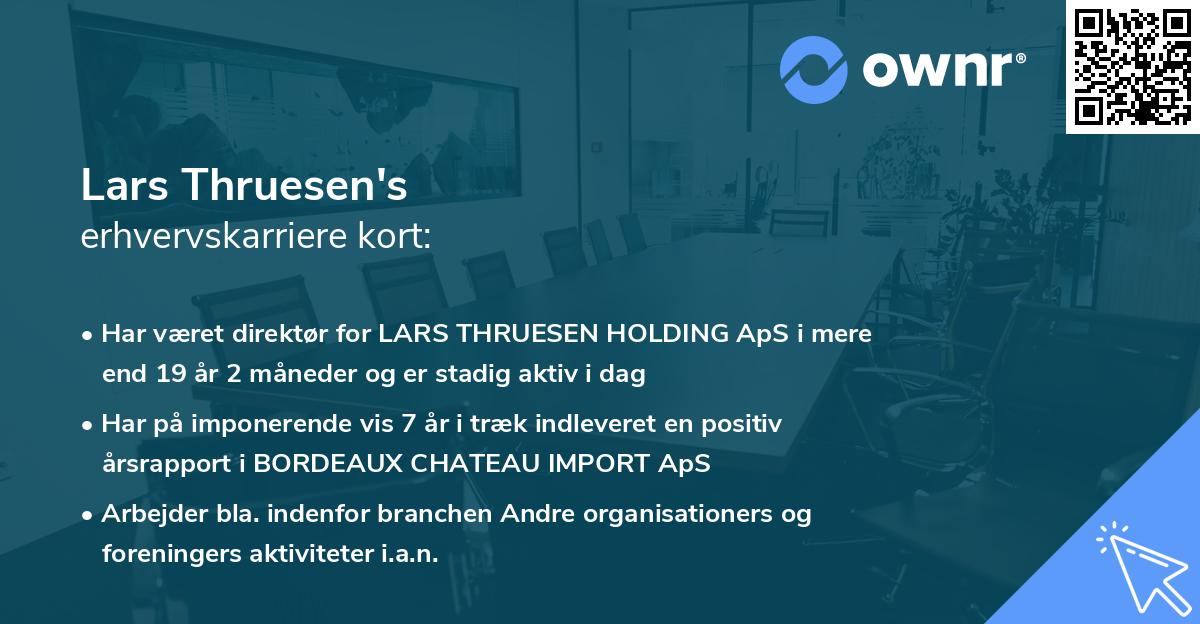 ownr®

Lars Thruesen's
erhvervskarriere kort:

• Har været direktør for LARS THRUESEN HOLDING ApS i mere end 19 år 2 måneder og er stadig aktiv i dag

• Har på imponerende vis 7 år i træk indleveret en positiv årsrapport i BORDEAUX CHATEAU IMPORT ApS

• Arbejder bla. indenfor branchen Andre organisationers og foreningers aktiviteter i.a.n.